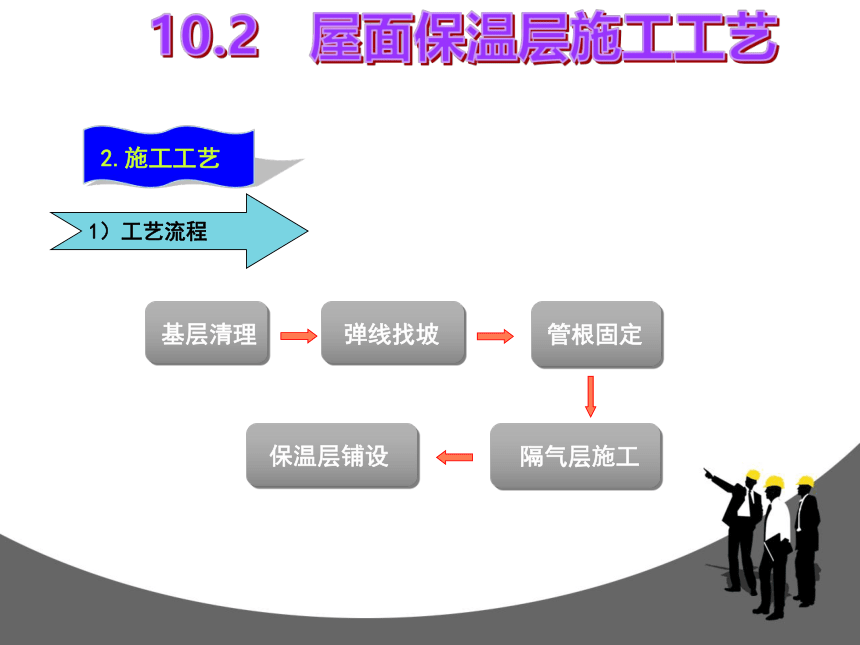 10.2 屋面保温层施工工艺

2. 施工工艺

1）工艺流程

基层清理

弹线找坡

管根固定

隔气层施工

保温层铺设